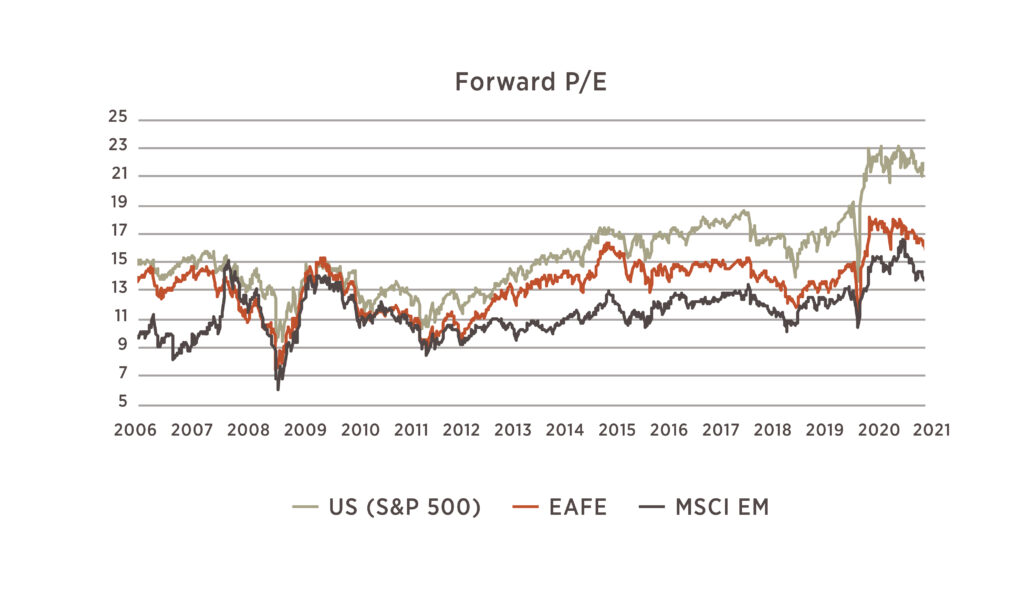 Forward P/E

25
23
21
19
17
15
13
11
9
7
5

2006 2007 2008 2009 2010 2011 2012 2013 2014 2015 2016 2017 2018 2019 2020 2021

US (S&P 500) EAFE MSCI EM